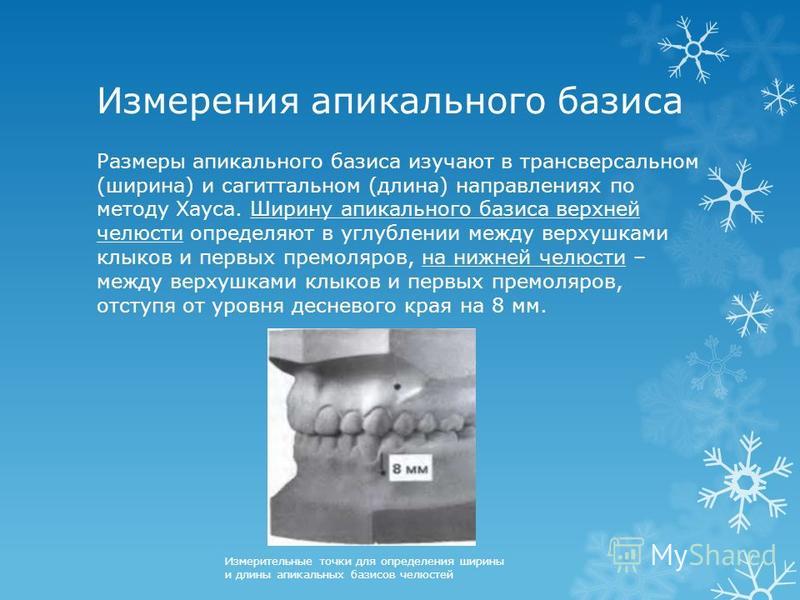 Измерения апикального базиса

Размеры апикального базиса изучают в трансверсальном (ширина) и сагиттальном (длина) направлениях по методу Хауса. Ширину апикального базиса верхней челюсти определяют в углублении между верхушками клыков и первых премоляров, на нижней челюсти – между верхушками клыков и первых премоляров, отступя от уровня десневого края на 8 мм.

8 мм

Измерительные точки для определения ширины и длины апикальных базисов челюстей

MyShared